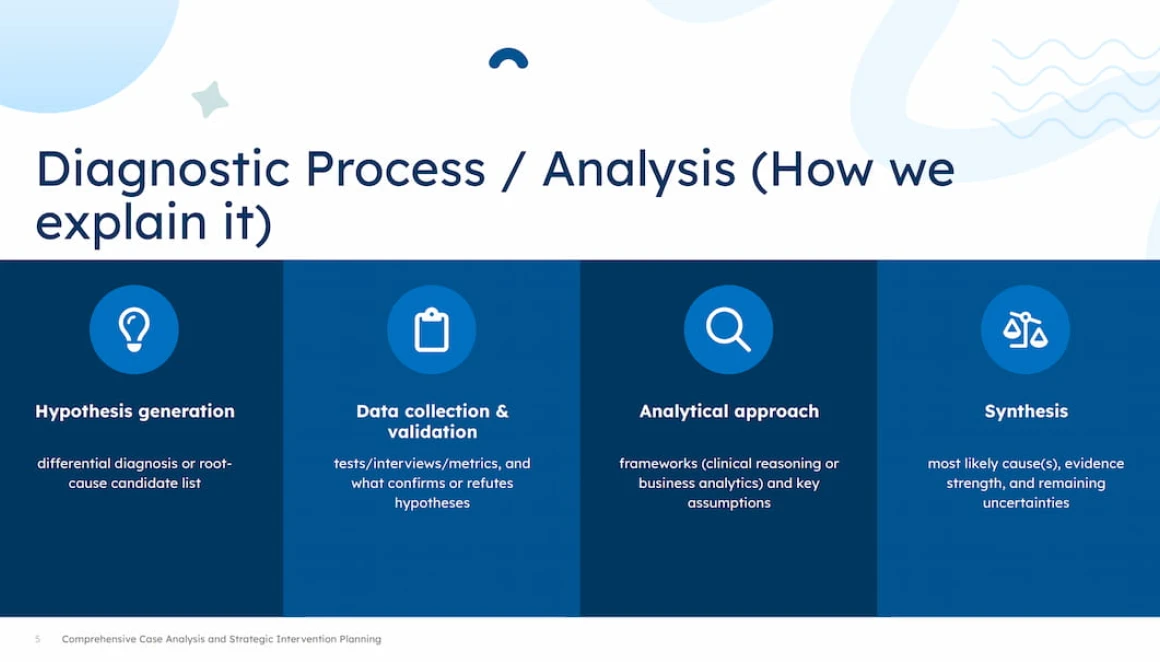 Diagnostic Process / Analysis (How we explain it)

Hypothesis generation

differential diagnosis or root-cause candidate list

Data collection & validation

tests/interviews/metrics, and what confirms or refutes hypotheses

Analytical approach

frameworks (clinical reasoning or business analytics) and key assumptions

Synthesis

most likely cause(s), evidence strength, and remaining uncertainties

5 Comprehensive Case Analysis and Strategic Intervention Planning